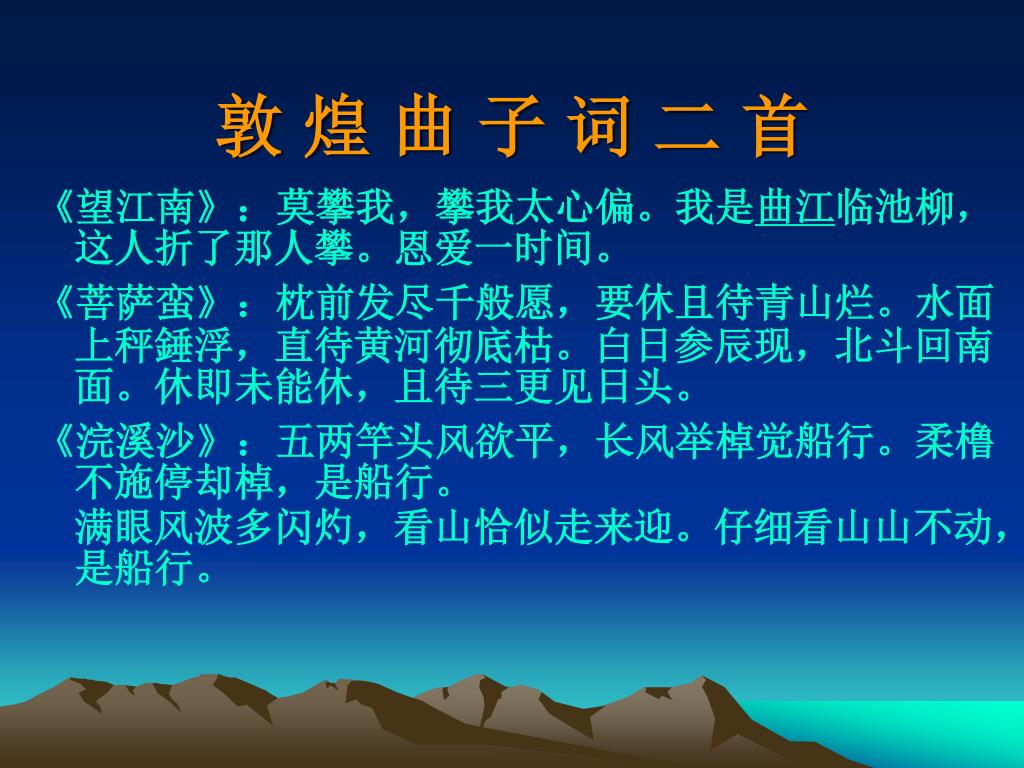 敦 煌 曲 子 词 二 首

《望江南》：莫攀我，攀我太心偏。我是曲江临池柳，这人折了那人攀。恩爱一时间。

《菩萨蛮》：枕前发尽千般愿，要休且待青山烂。水面上秤錘浮，直待黄河彻底枯。白日参辰现，北斗回南面。休即未能休，且待三更见日头。

《浣溪沙》：五两竿头风欲平，长风举棹觉船行。柔橹不施停却棹，是船行。
满眼风波多闪灼，看山恰似走来迎。仔细看山山不动，是船行。